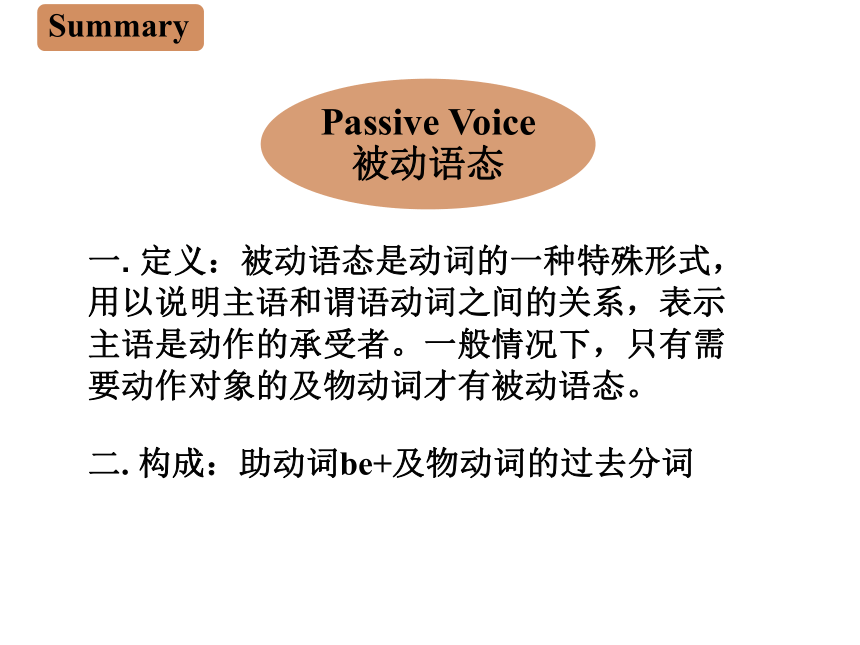 Summary

Passive Voice
被动语态

一. 定义：被动语态是动词的一种特殊形式，用以说明主语和谓语动词之间的关系，表示主语是动作的承受者。一般情况下，只有需要动作对象的及物动词才有被动语态。

二. 构成：助动词be+及物动词的过去分词